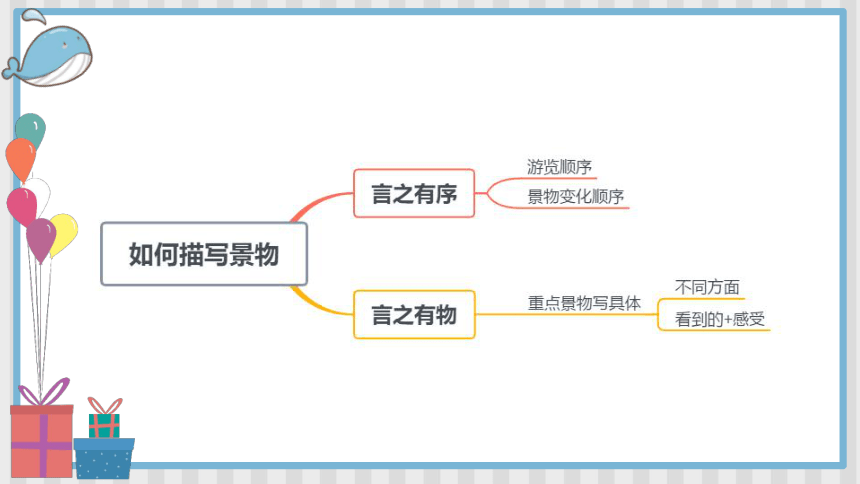 如何描写景物

言之有序

游览顺序

景物变化顺序

言之有物

重点景物写具体

不同方面

看到的+感受